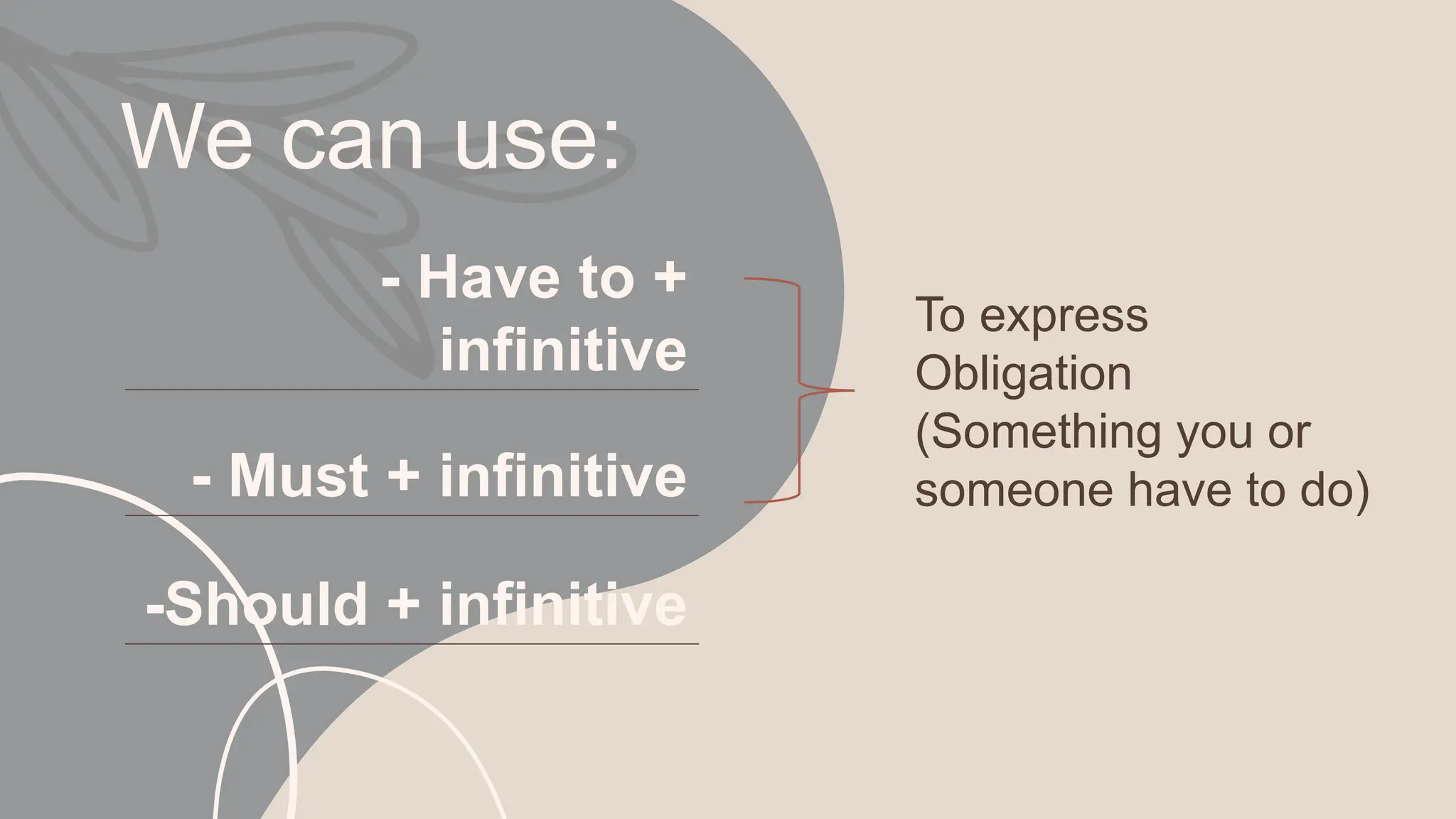 We can use:

- Have to + infinitive

- Must + infinitive

-Should + infinitive

To express Obligation (Something you or someone have to do)